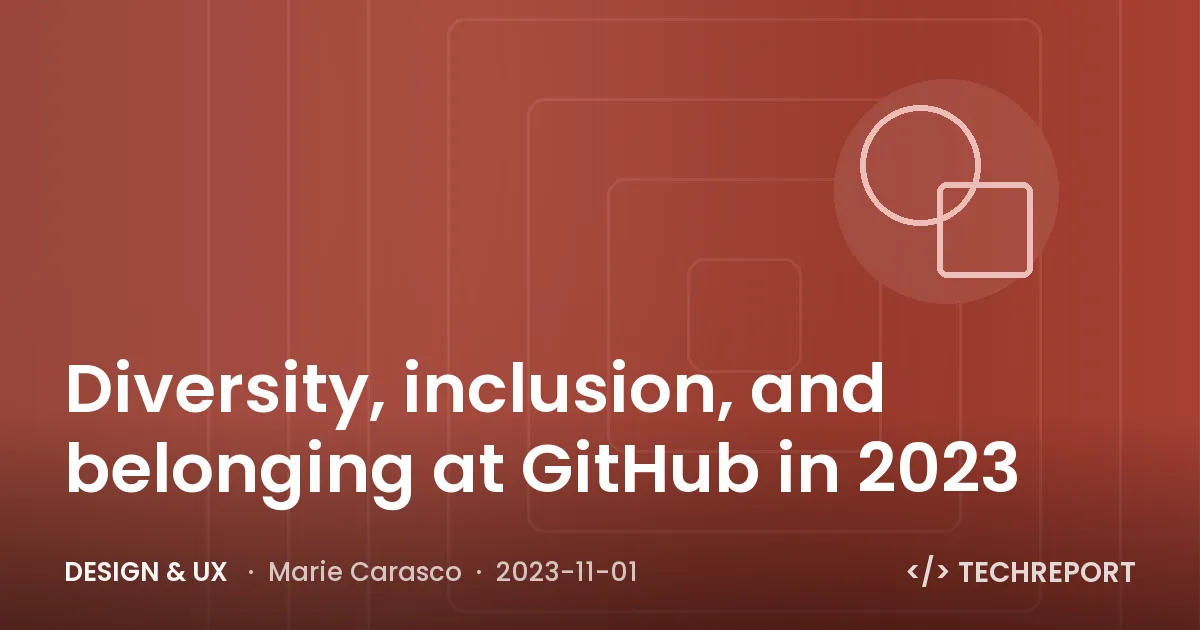 Diversity, inclusion, and belonging at GitHub in 2023

DESIGN & UX · Marie Carasco · 2023-11-01

</> TECHREPORT